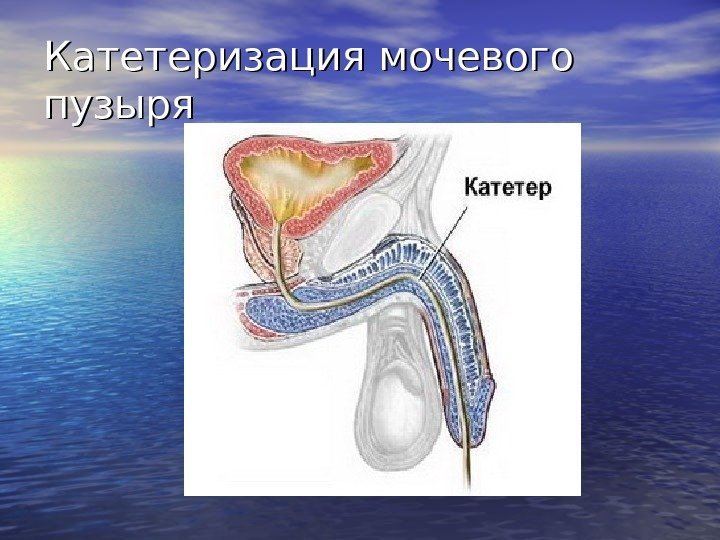 Катетеризация мочевого пузыря

Катетер